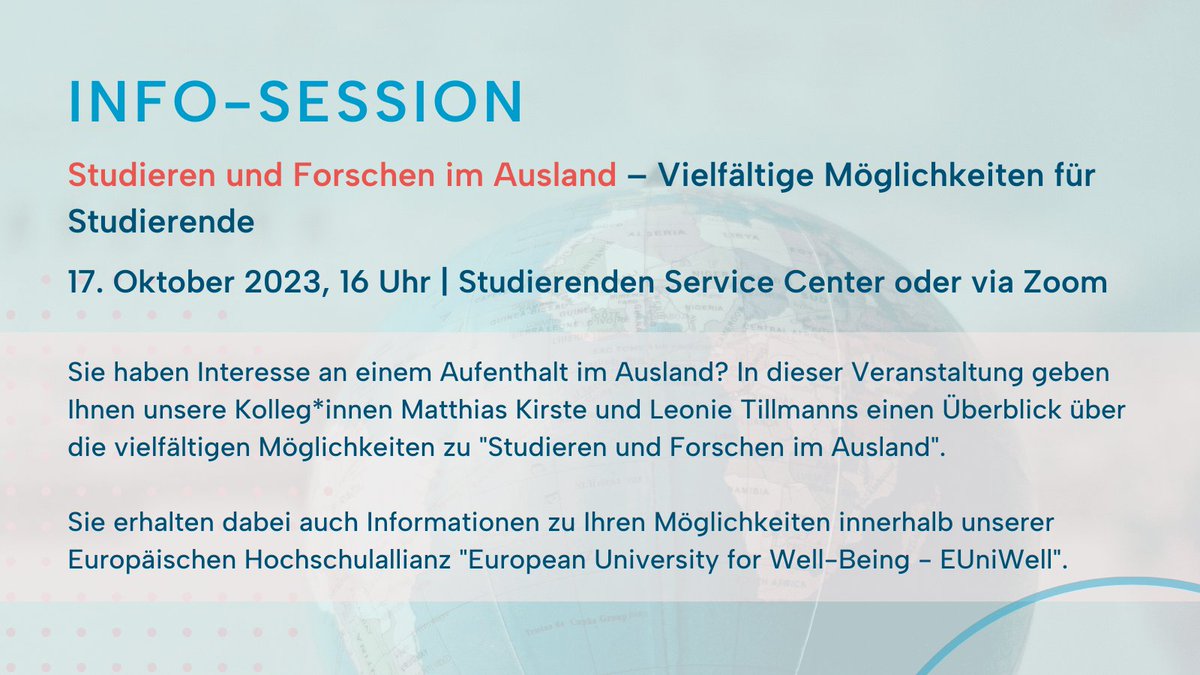 INFO-SESSION

Studieren und Forschen im Ausland – Vielfältige Möglichkeiten für Studierende

17. Oktober 2023, 16 Uhr | Studierenden Service Center oder via Zoom

Sie haben Interesse an einem Aufenthalt im Ausland? In dieser Veranstaltung geben Ihnen unsere Kolleg*innen Matthias Kirste und Leonie Tillmanns einen Überblick über die vielfältigen Möglichkeiten zu "Studieren und Forschen im Ausland".

Sie erhalten dabei auch Informationen zu Ihren Möglichkeiten innerhalb unserer Europäischen Hochschulallianz "European University for Well-Being - EUniWell".